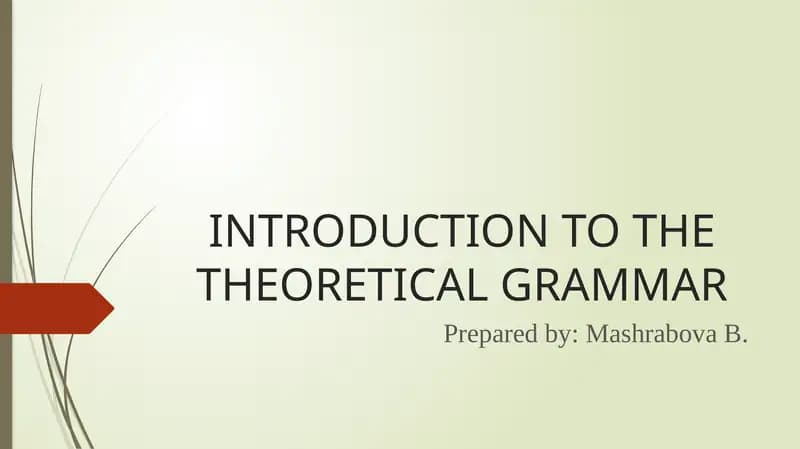 INTRODUCTION TO THE THEORETICAL GRAMMAR

Prepared by: Mashrabova B.